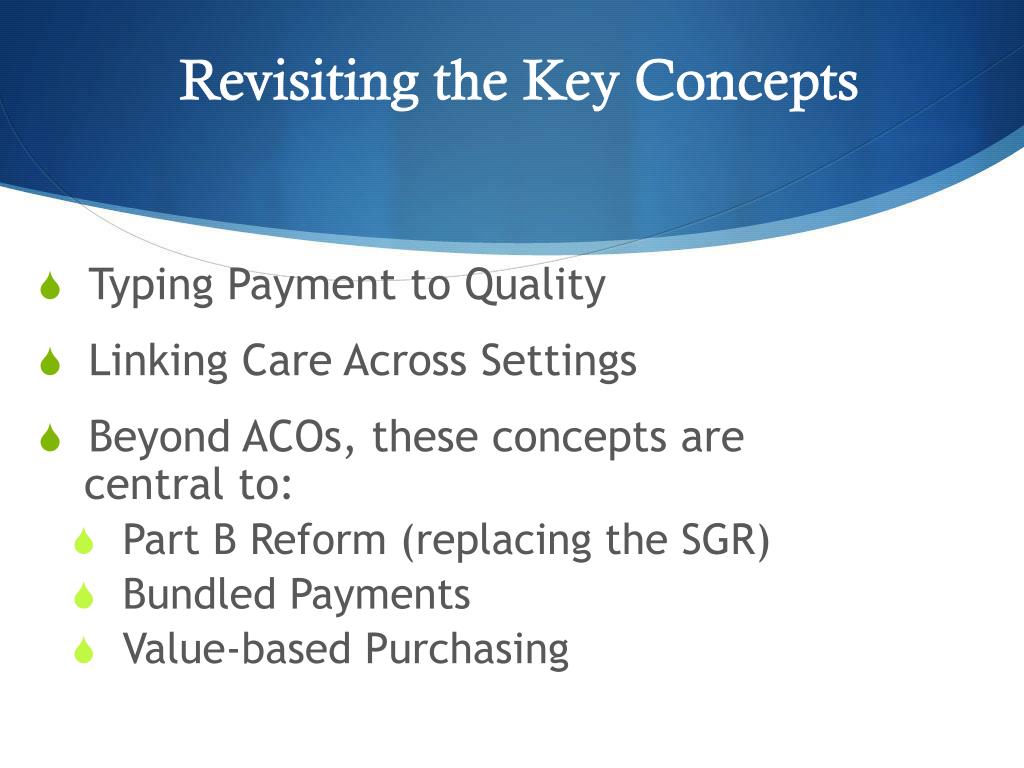 Revisiting the Key Concepts

Typing Payment to Quality

Linking Care Across Settings

Beyond ACOs, these concepts are central to:

Part B Reform (replacing the SGR)

Bundled Payments

Value-based Purchasing